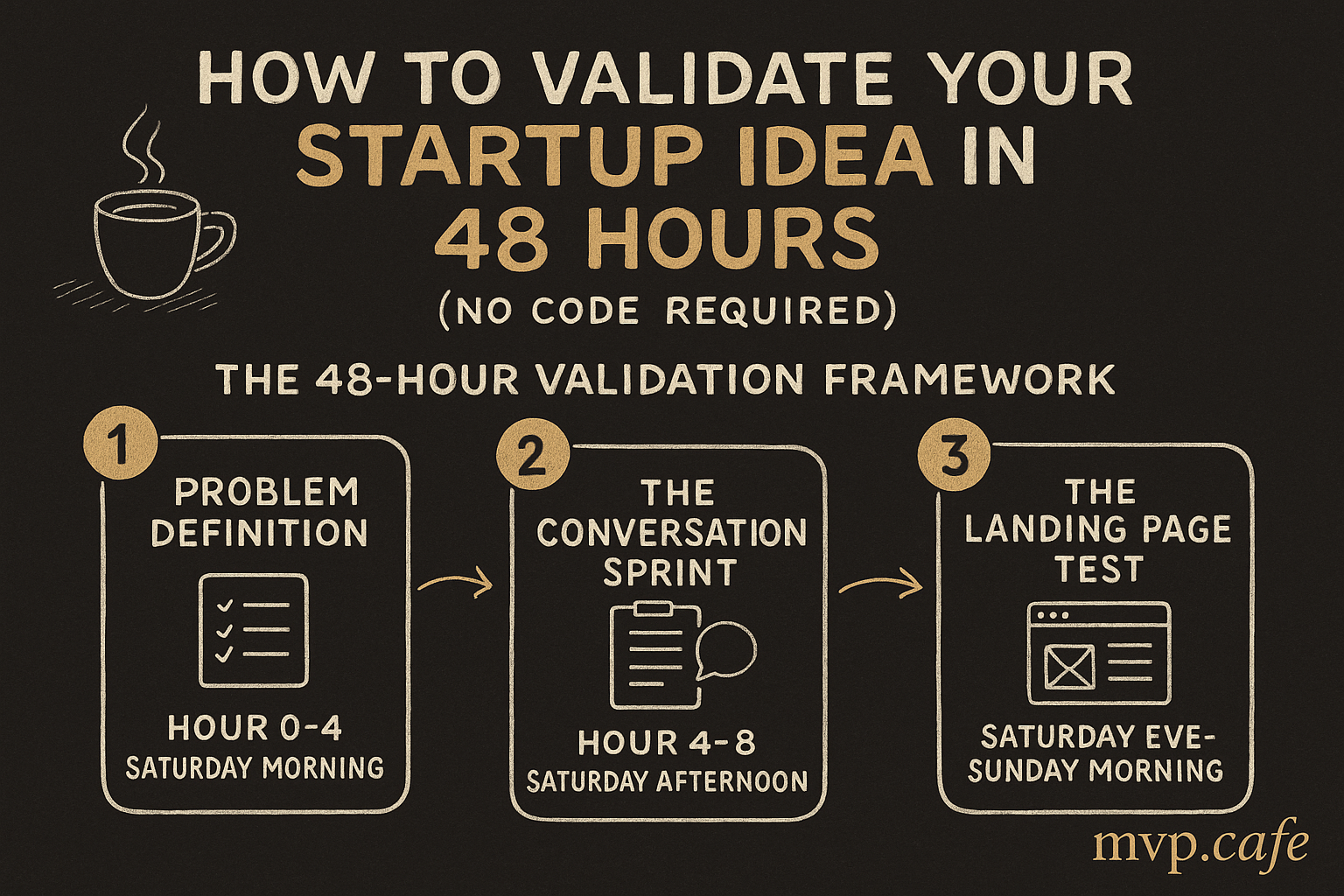 HOW TO VALIDATE YOUR STARTUP IDEA IN 48 HOURS

(NO CODE REQUIRED)

THE 48-HOUR VALIDATION FRAMEWORK

1
PROBLEM DEFINITION
HOUR 0-4
SATURDAY MORNING

2
THE CONVERSATION SPRINT
HOUR 4-8
SATURDAY AFTERNOON

3
THE LANDING PAGE TEST
SATURDAY EVE-SUNDAY MORNING

mvp.cafe